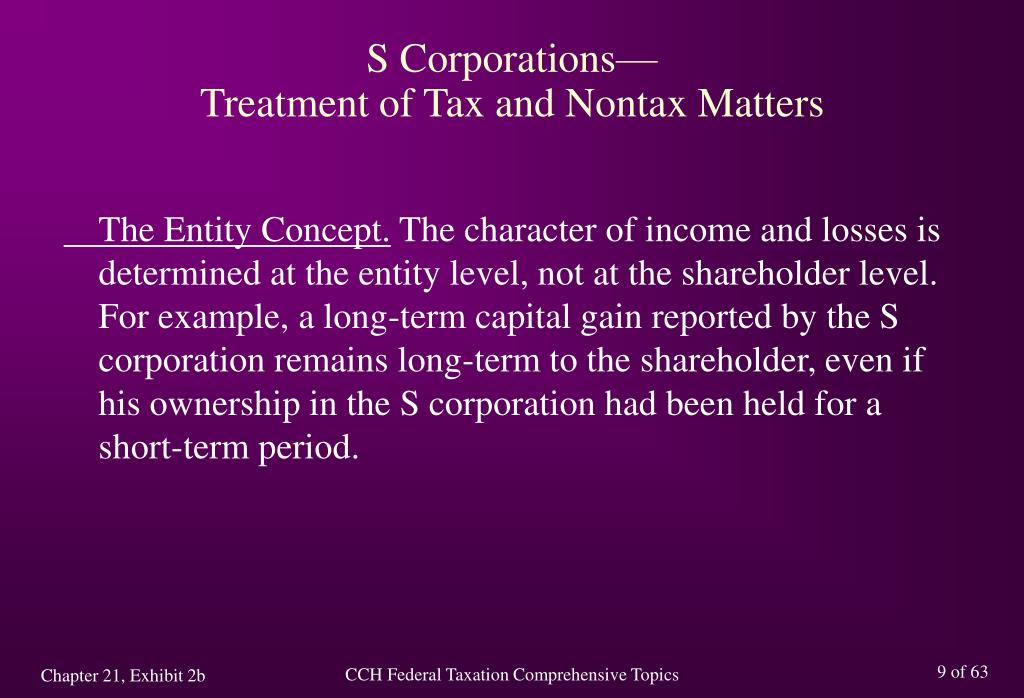 S Corporations—
Treatment of Tax and Nontax Matters

The Entity Concept. The character of income and losses is determined at the entity level, not at the shareholder level. For example, a long-term capital gain reported by the S corporation remains long-term to the shareholder, even if his ownership in the S corporation had been held for a short-term period.

Chapter 21, Exhibit 2b

CCH Federal Taxation Comprehensive Topics

9 of 63